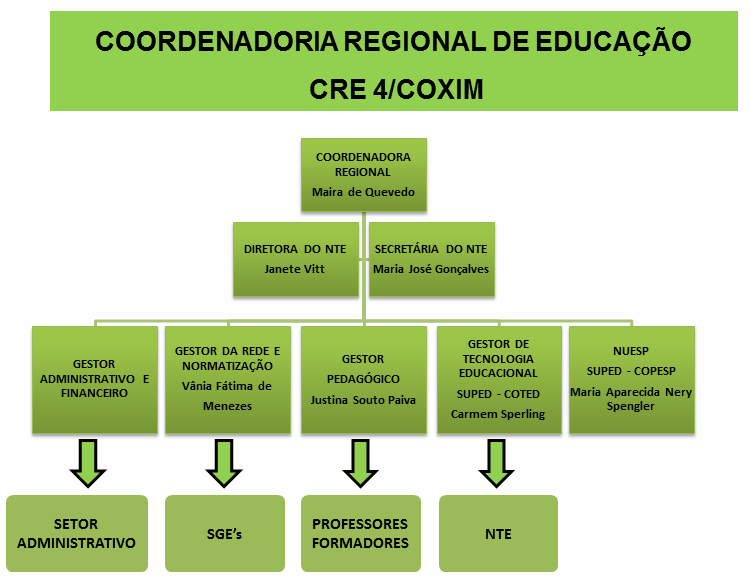 COORDENADORIA REGIONAL DE EDUCAÇÃO

CRE 4/COXIM

COORDENADORA REGIONAL
Maira de Quevedo

DIRETORA DO NTE
Janete Vitt

SECRETÁRIA DO NTE
Maria José Gonçalves

GESTOR ADMINISTRATIVO E FINANCEIRO

GESTOR DA REDE E NORMATIZAÇÃO
Vânia Fátima de Menezes

GESTOR PEDAGÓGICO
Justina Souto Paiva

GESTOR DE TECNOLOGIA EDUCACIONAL
SUPED - COTED
Carmem Sperling

NUESP
SUPED - COPESP
Maria Aparecida Nery Spengler

SETOR ADMINISTRATIVO

SGE's

PROFESSORES FORMADORES

NTE